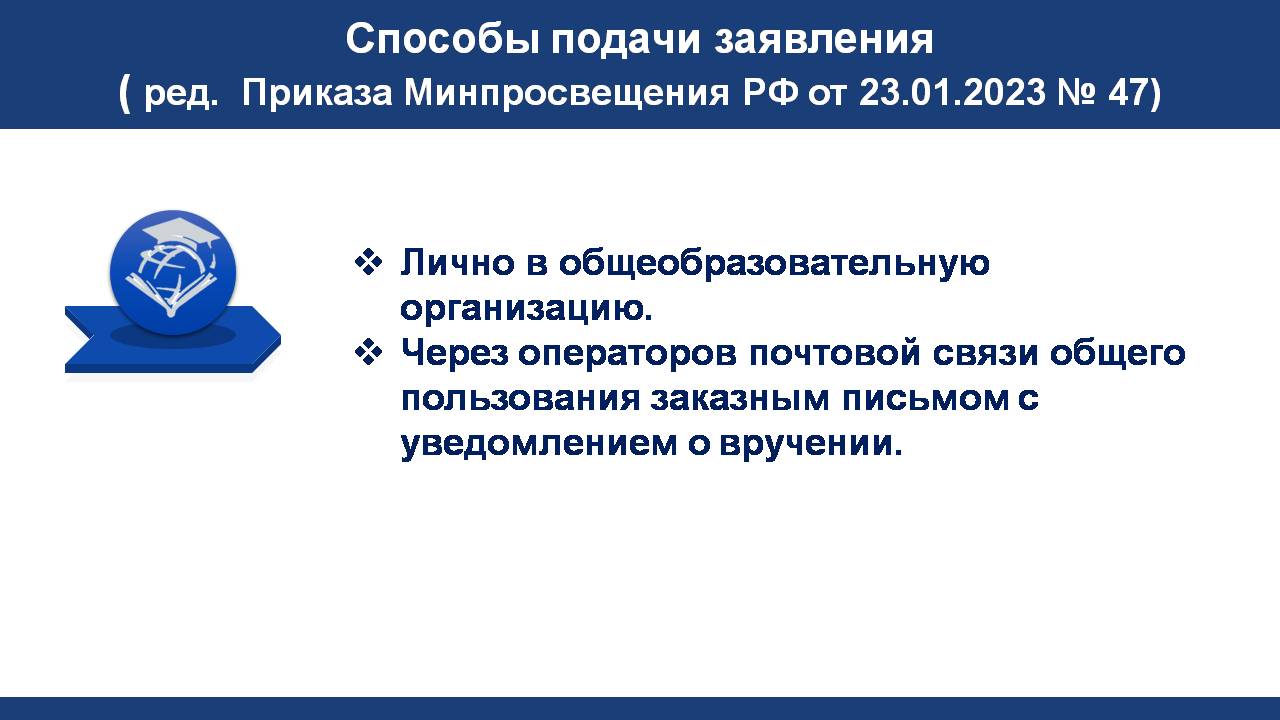 Способы подачи заявления
( ред. Приказа Минпросвещения РФ от 23.01.2023 № 47)

❖ Лично в общеобразовательную организацию.
❖ Через операторов почтовой связи общего пользования заказным письмом с уведомлением о вручении.